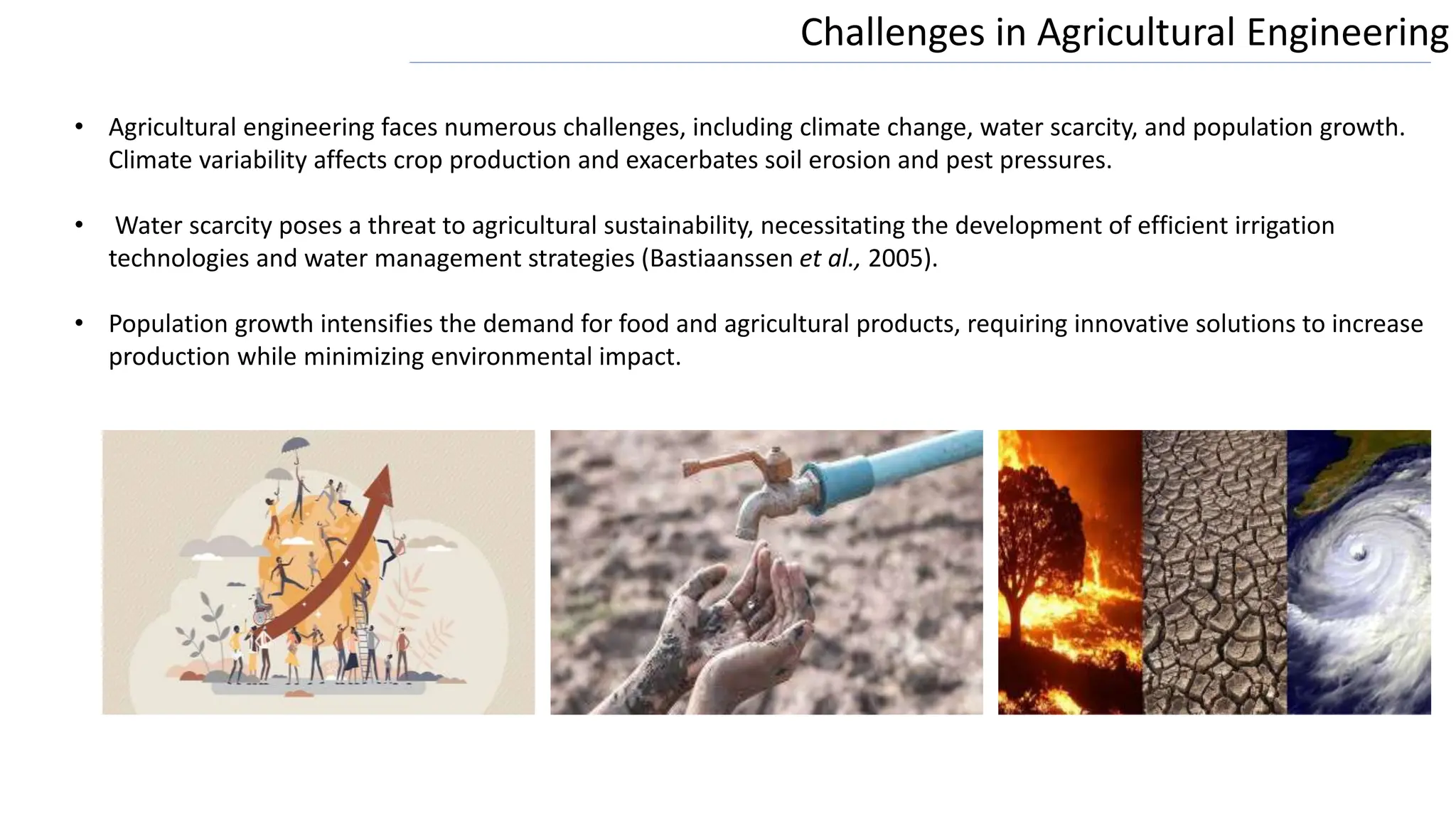 Challenges in Agricultural Engineering

• Agricultural engineering faces numerous challenges, including climate change, water scarcity, and population growth. Climate variability affects crop production and exacerbates soil erosion and pest pressures.

• Water scarcity poses a threat to agricultural sustainability, necessitating the development of efficient irrigation technologies and water management strategies (Bastiaanssen et al., 2005).

• Population growth intensifies the demand for food and agricultural products, requiring innovative solutions to increase production while minimizing environmental impact.